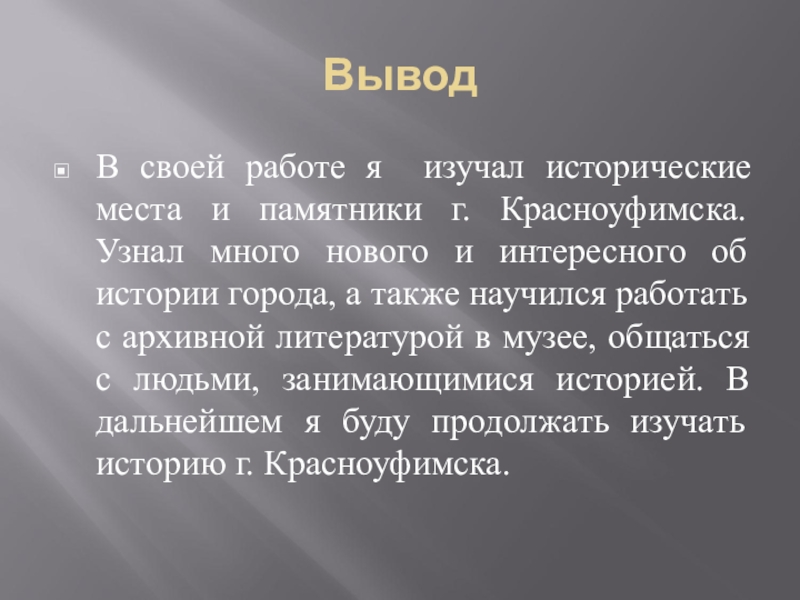 Вывод

В своей работе я изучал исторические места и памятники г. Красноуфимска. Узнал много нового и интересного об истории города, а также научился работать с архивной литературой в музее, общаться с людьми, занимающимися историей. В дальнейшем я буду продолжать изучать историю г. Красноуфимска.